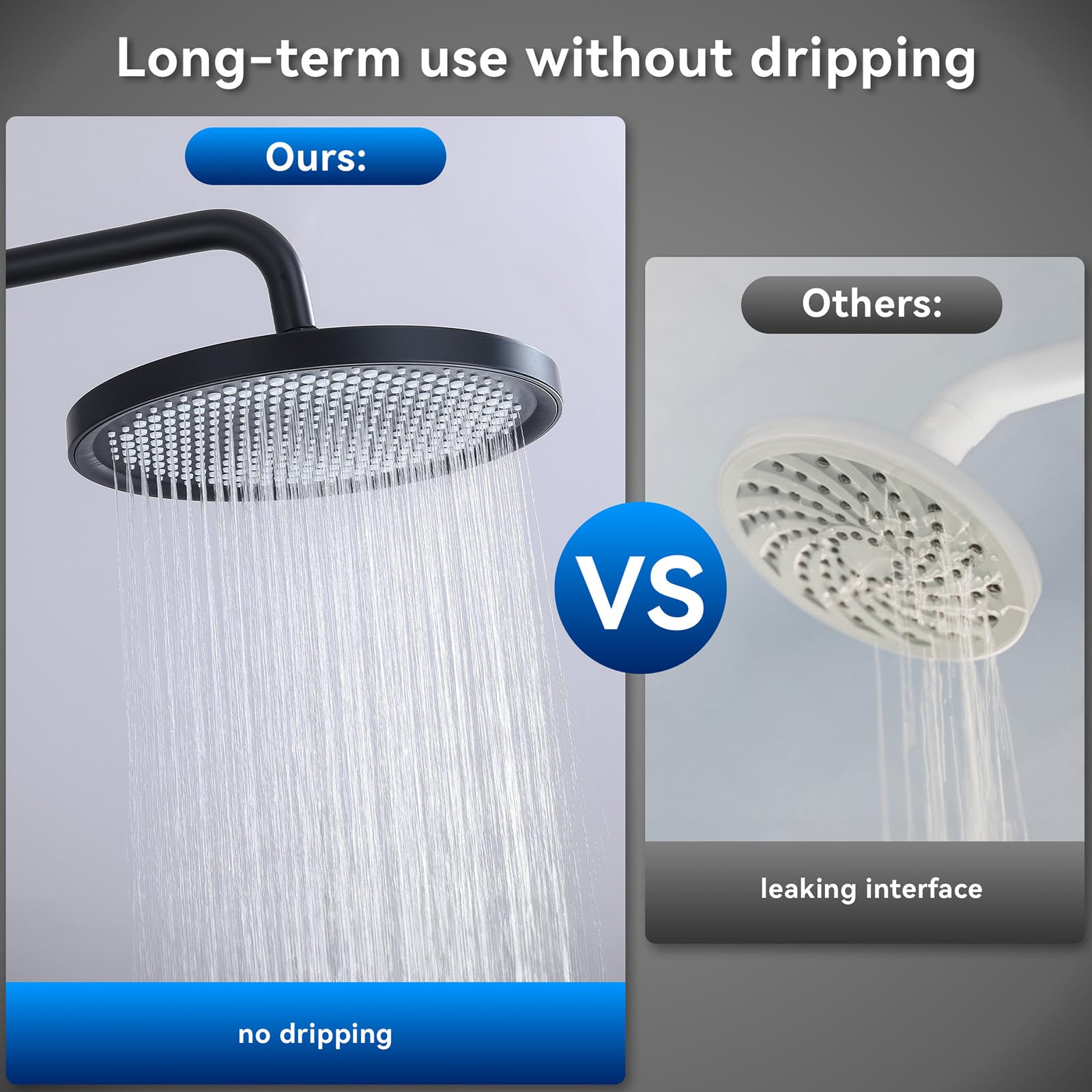 Long-term use without dripping

Ours:

no dripping

VS

Others:

leaking interface